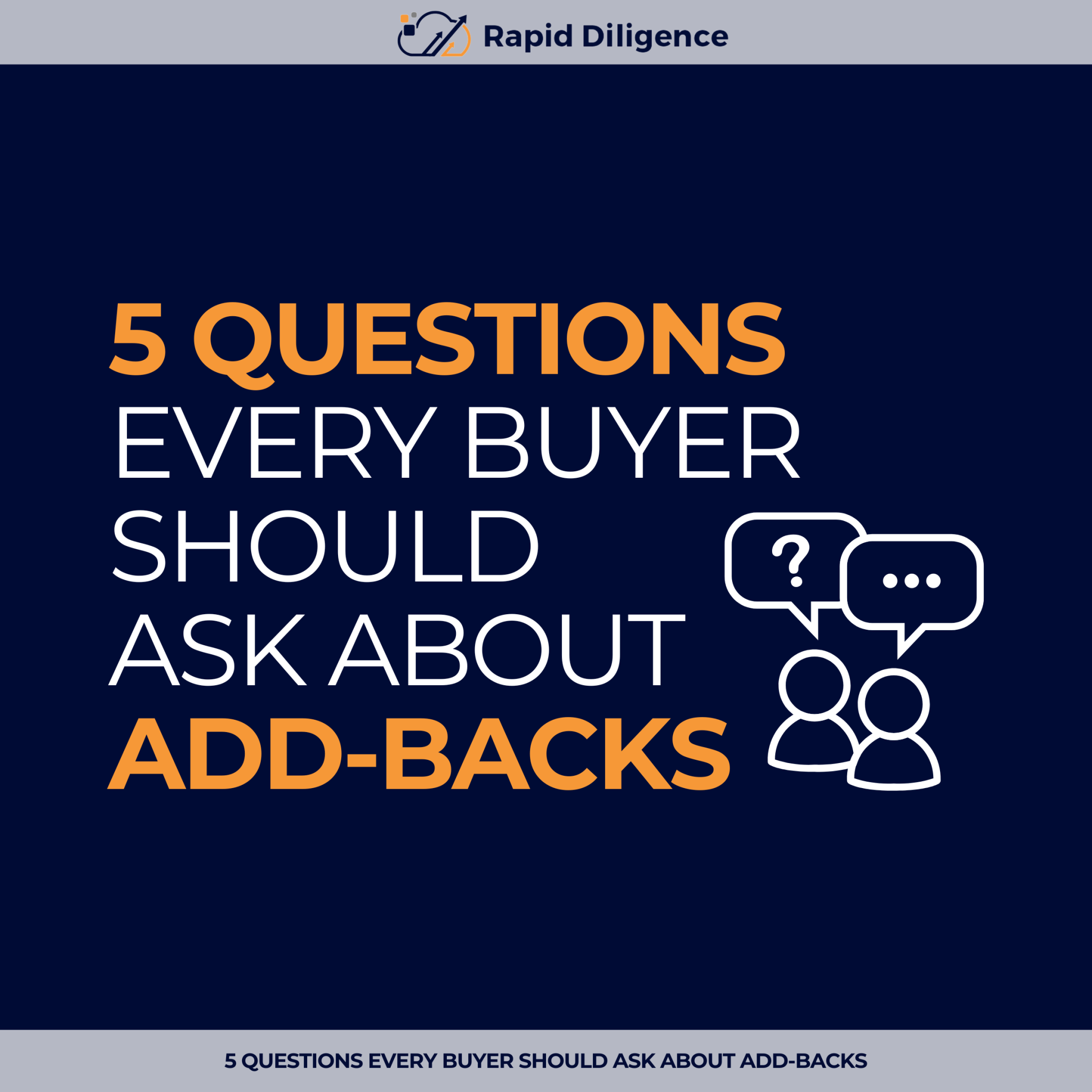 Rapid Diligence

5 QUESTIONS EVERY BUYER SHOULD ASK ABOUT ADD-BACKS

?

...

5 QUESTIONS EVERY BUYER SHOULD ASK ABOUT ADD-BACKS